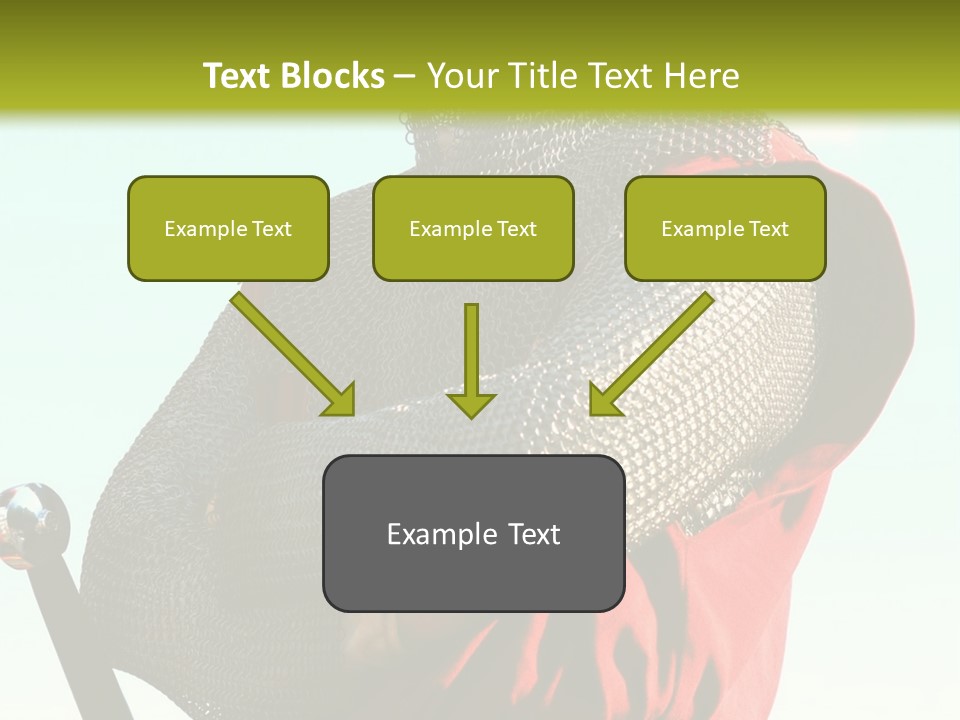 Text Blocks – Your Title Text Here

Example Text

Example Text

Example Text

Example Text